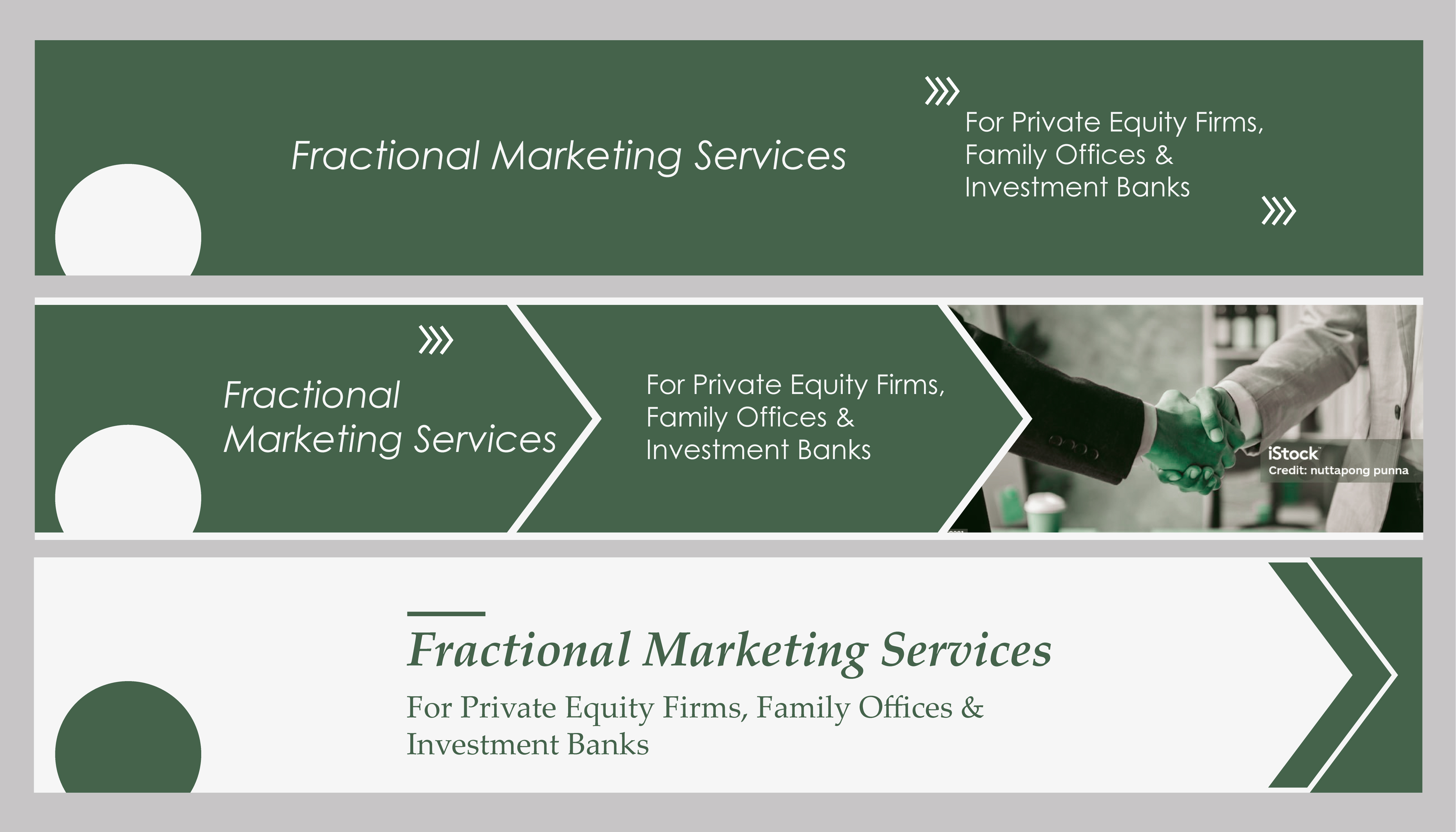 Fractional Marketing Services

For Private Equity Firms, Family Offices & Investment Banks

Fractional Marketing Services

For Private Equity Firms, Family Offices & Investment Banks

iStock
Credit: nuttapong punna

Fractional Marketing Services

For Private Equity Firms, Family Offices & Investment Banks